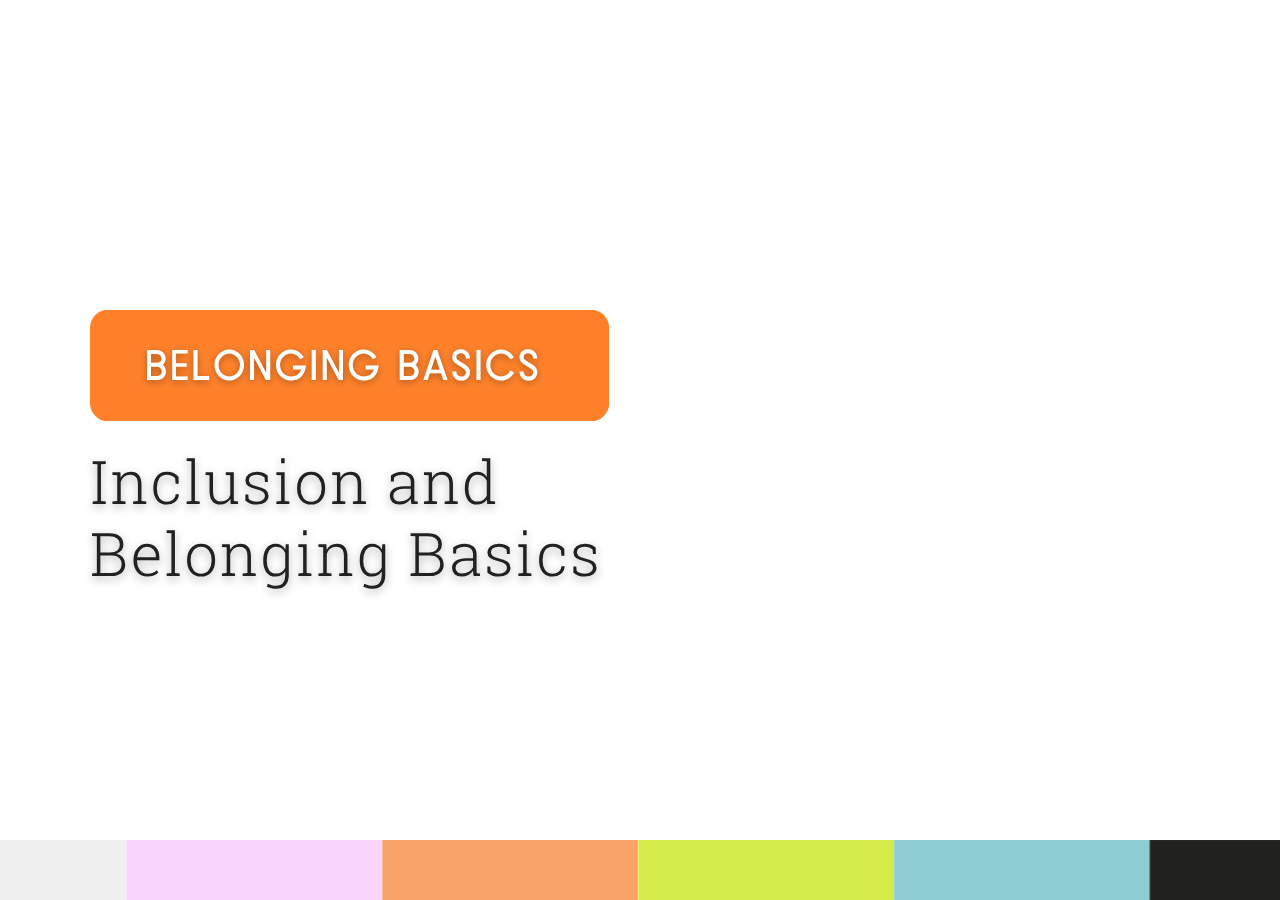 BELONGING BASICS

Inclusion and Belonging Basics